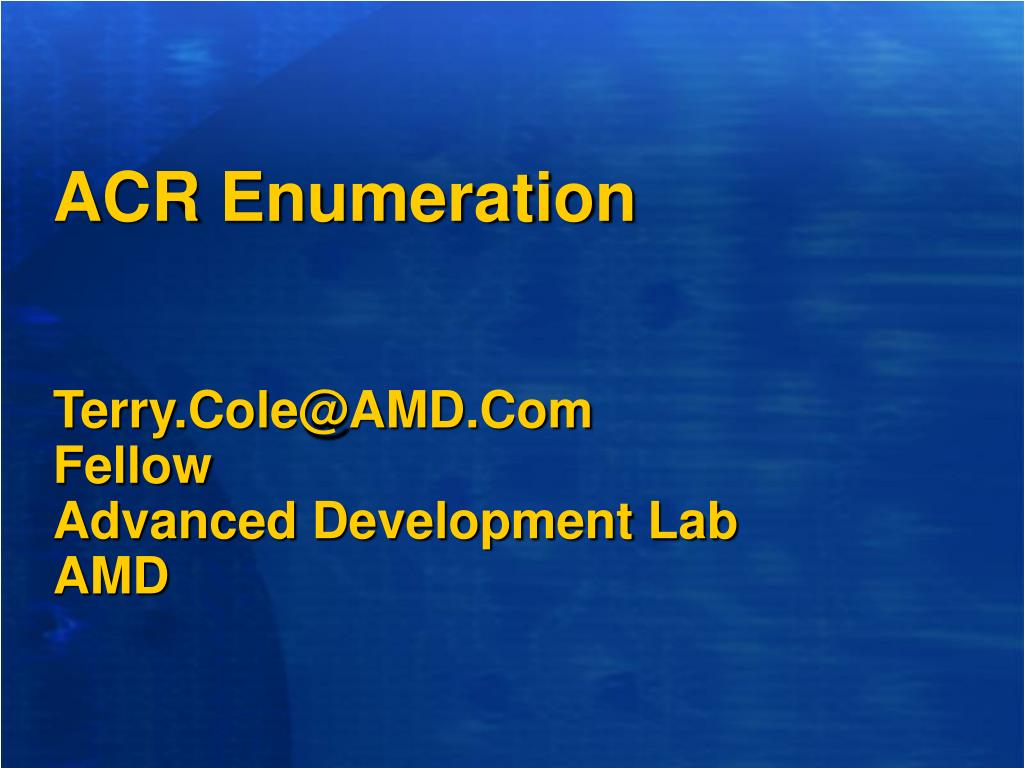 ACR Enumeration

Terry.Cole@AMD.Com
Fellow
Advanced Development Lab
AMD